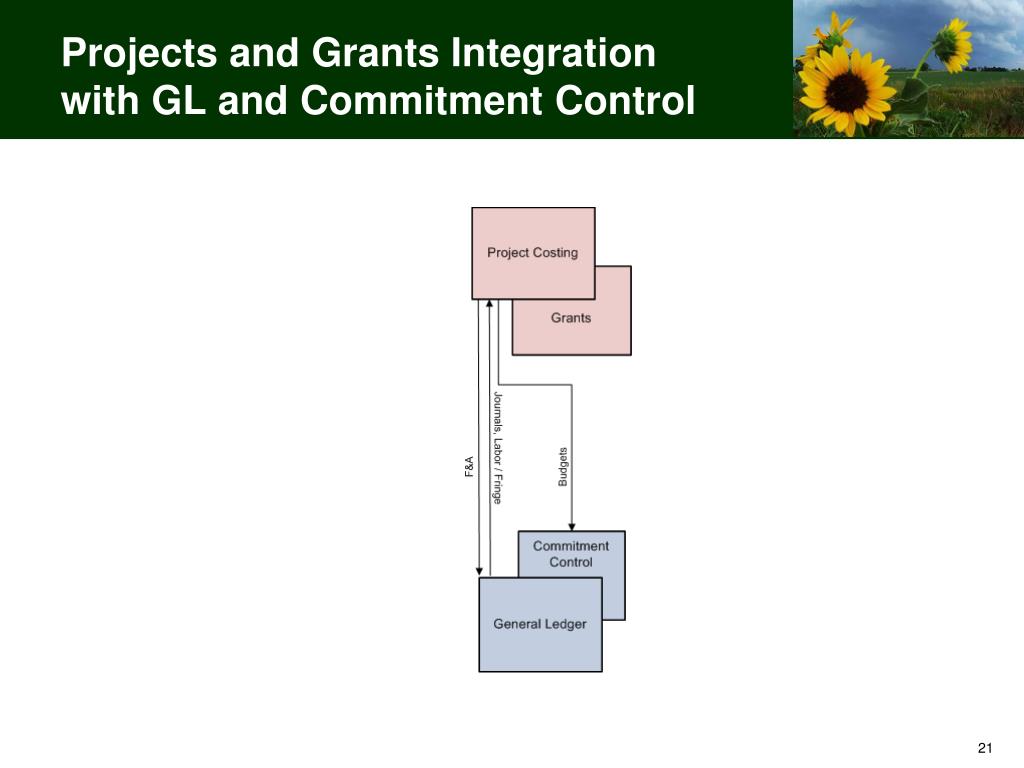 Projects and Grants Integration with GL and Commitment Control

Project Costing

Grants

F&A

Journals, Labor / Fringe

Budgets

Commitment Control

General Ledger

21